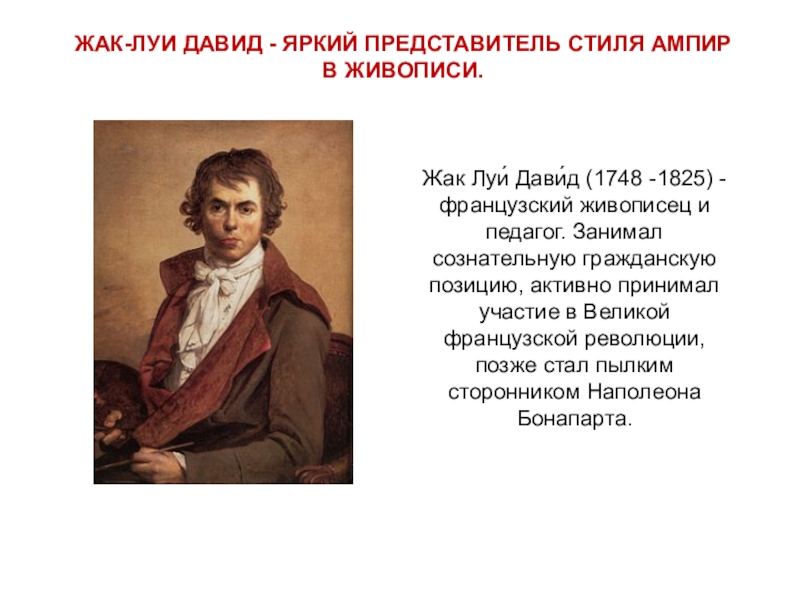 ЖАК-ЛУИ ДАВИД - ЯРКИЙ ПРЕДСТАВИТЕЛЬ СТИЛЯ АМПИР В ЖИВОПИСИ.

Жак Луи́ Дави́д (1748 -1825) - французский живописец и педагог. Занимал сознательную гражданскую позицию, активно принимал участие в Великой французской революции, позже стал пылким сторонником Наполеона Бонапарта.